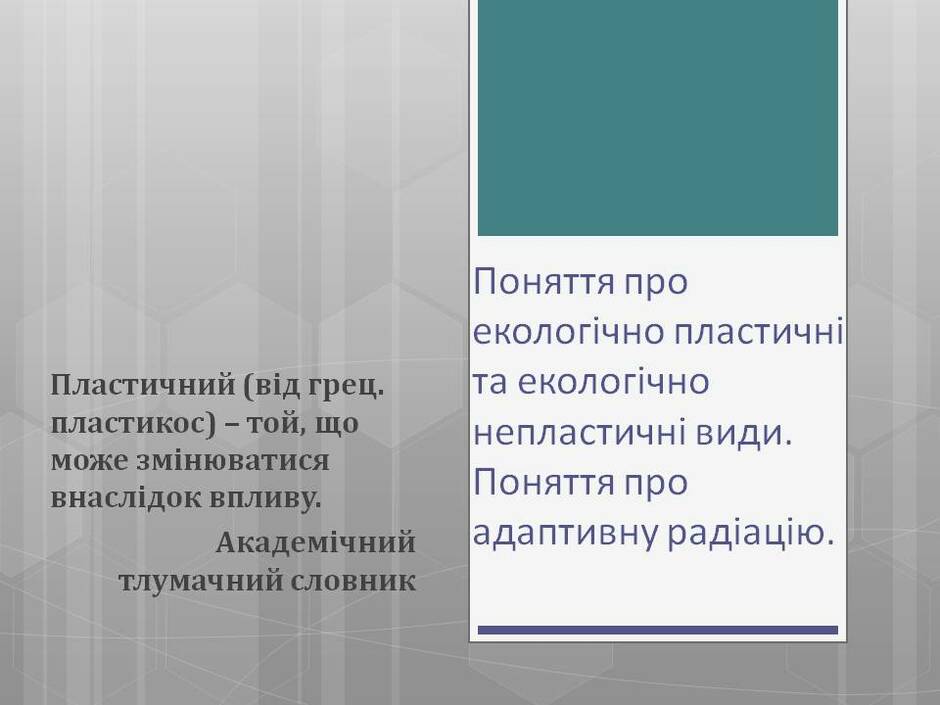 Пластичний (від грец. пластикос) – той, що може змінюватися внаслідок впливу.

Академічний тлумачний словник

Поняття про екологічно пластичні та екологічно непластичні види. Поняття про адаптивну радіацію.